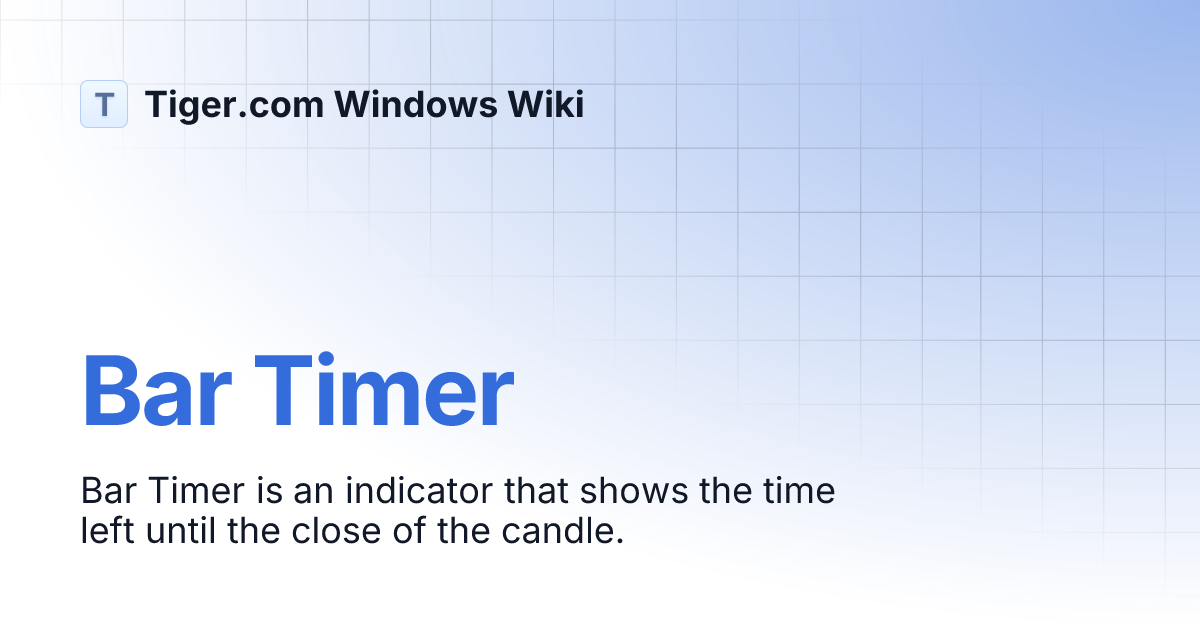 T Tiger.com Windows Wiki

Bar Timer

Bar Timer is an indicator that shows the time left until the close of the candle.